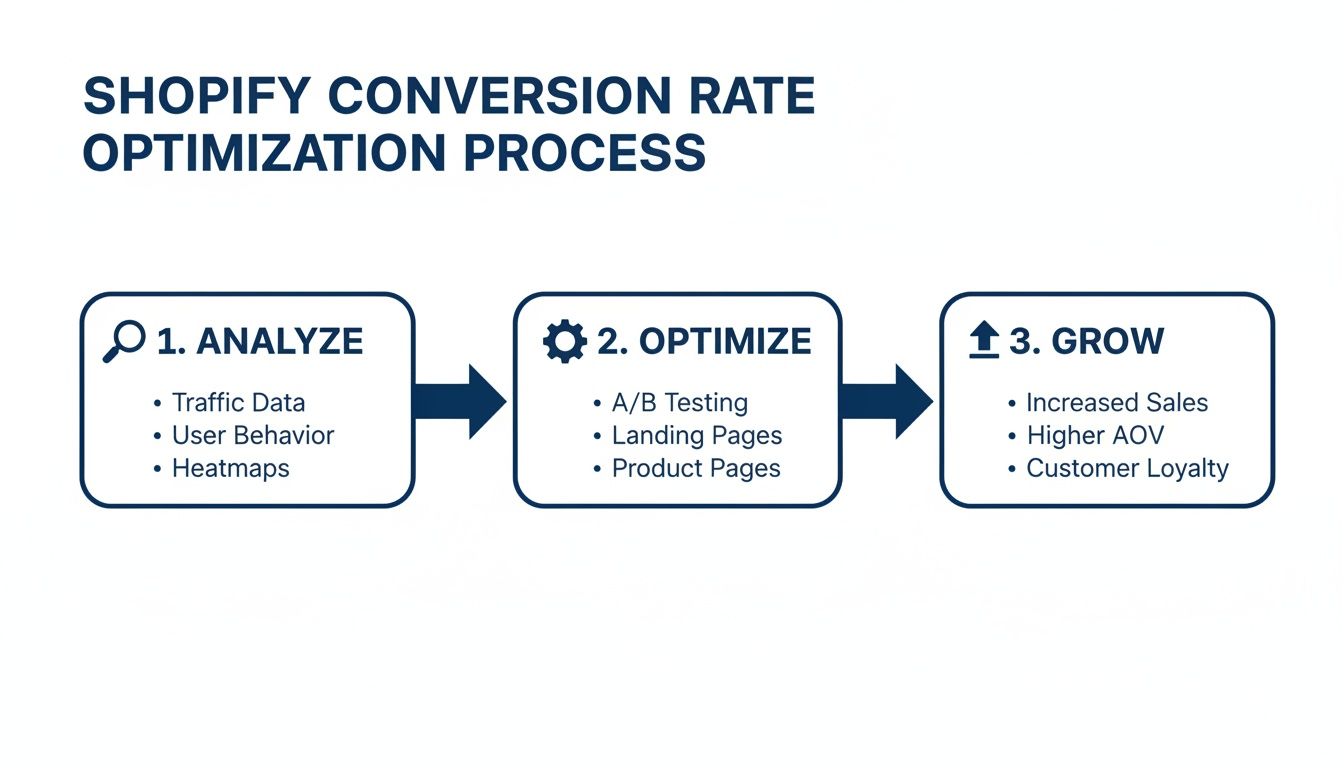 SHOPIFY CONVERSION RATE OPTIMIZATION PROCESS

1. ANALYZE
• Traffic Data
• User Behavior
• Heatmaps

2. OPTIMIZE
• A/B Testing
• Landing Pages
• Product Pages

3. GROW
• Increased Sales
• Higher AOV
• Customer Loyalty